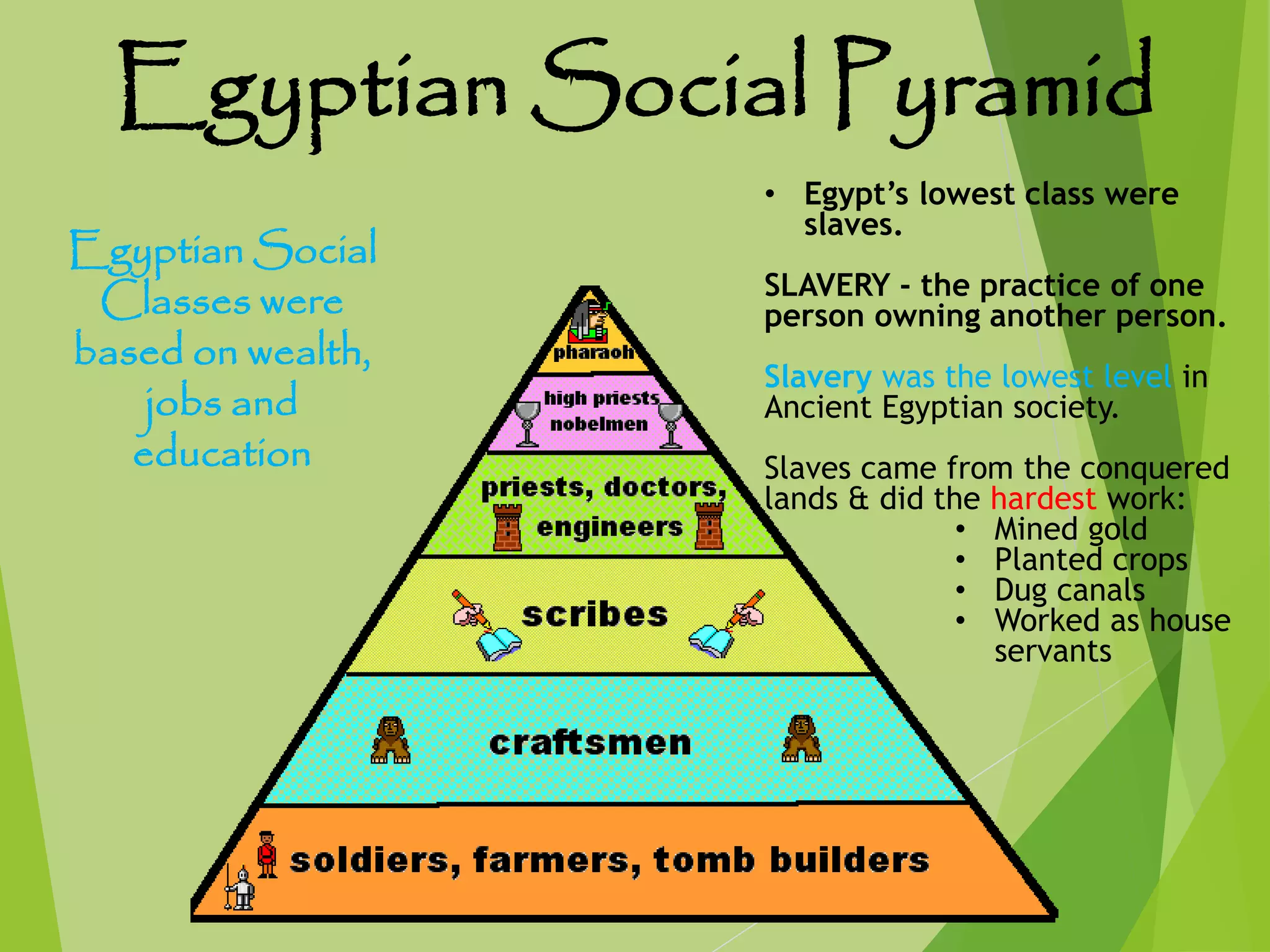 Egyptian Social Pyramid

Egyptian Social Classes were based on wealth, jobs and education

pharaoh

high priests
nobelmen

priests, doctors,
engineers

scribes

craftsmen

soldiers, farmers, tomb builders

• Egypt's lowest class were slaves.

SLAVERY - the practice of one person owning another person.

Slavery was the lowest level in Ancient Egyptian society.

Slaves came from the conquered lands & did the hardest work:
• Mined gold
• Planted crops
• Dug canals
• Worked as house servants